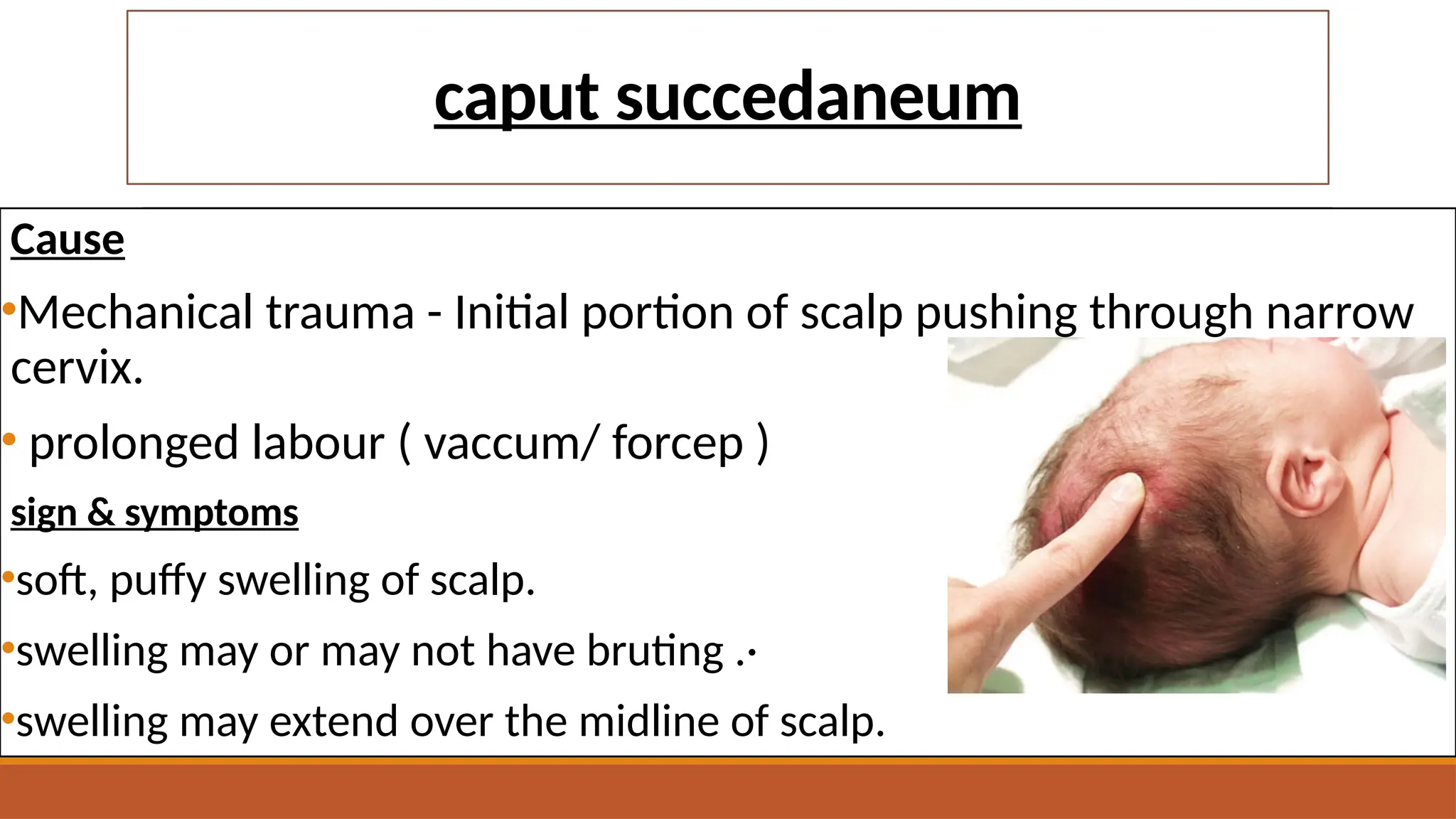 caput succedaneum

Cause

•Mechanical trauma - Initial portion of scalp pushing through narrow cervix.

• prolonged labour ( vaccum/ forcep )

sign & symptoms

•soft, puffy swelling of scalp.

•swelling may or may not have bruting .·

•swelling may extend over the midline of scalp.